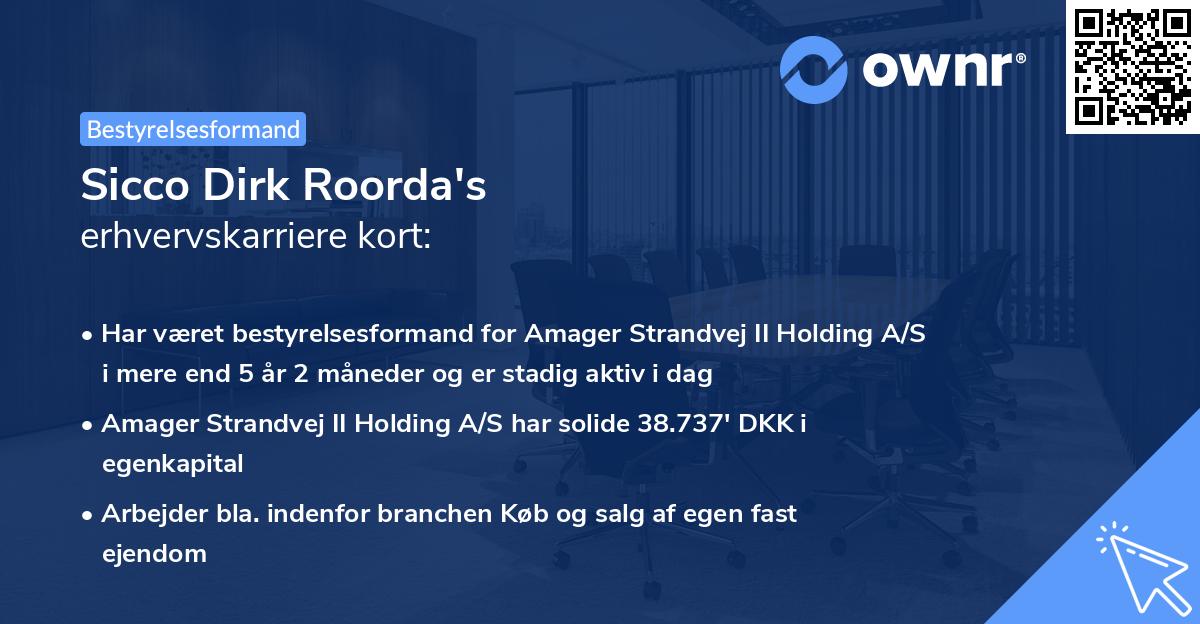 ownr®

Bestyrelsesformand

Sicco Dirk Roorda's
erhvervskarriere kort:

• Har været bestyrelsesformand for Amager Strandvej II Holding A/S i mere end 5 år 2 måneder og er stadig aktiv i dag

• Amager Strandvej II Holding A/S har solide 38.737' DKK i egenkapital

• Arbejder bla. indenfor branchen Køb og salg af egen fast ejendom